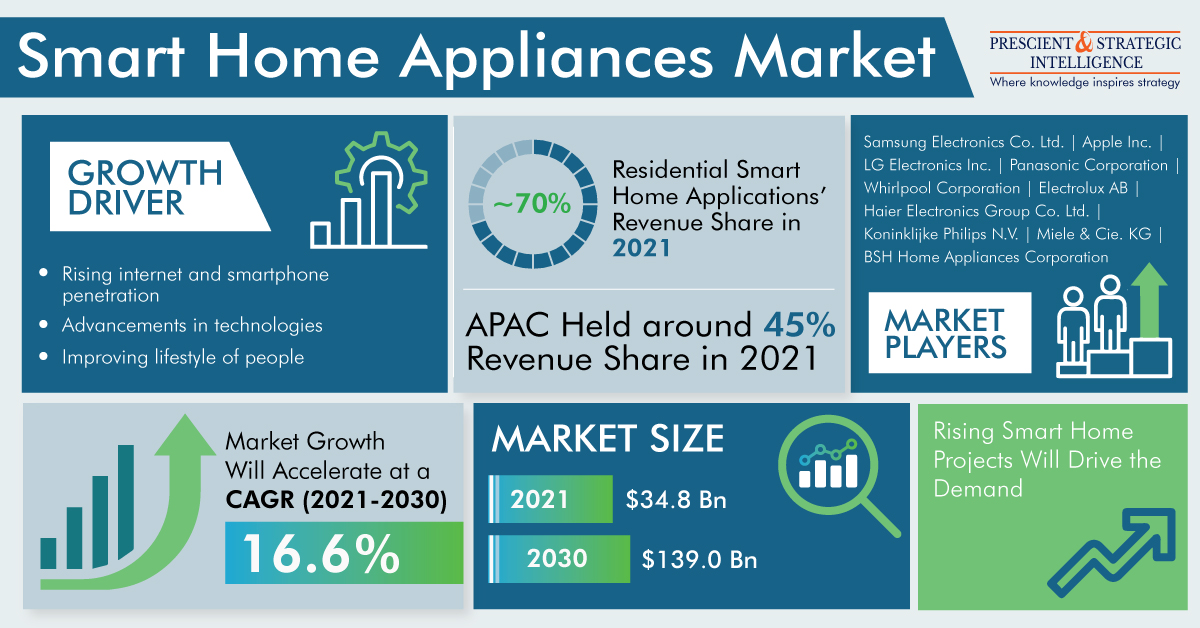 Smart Home Appliances Market

PRESCIENT & STRATEGIC INTELLIGENCE
Where knowledge inspires strategy

GROWTH DRIVER

- Rising internet and smartphone penetration
- Advancements in technologies
- Improving lifestyle of people

~70%

Residential Smart Home Applications' Revenue Share in 2021

APAC Held around 45% Revenue Share in 2021

Samsung Electronics Co. Ltd. | Apple Inc. | LG Electronics Inc. | Panasonic Corporation | Whirlpool Corporation | Electrolux AB | Haier Electronics Group Co. Ltd. | Koninklijke Philips N.V. | Miele & Cie. KG | BSH Home Appliances Corporation

MARKET PLAYERS

Market Growth Will Accelerate at a CAGR (2021-2030)

16.6%

MARKET SIZE

2021 $34.8 Bn

2030 $139.0 Bn

Rising Smart Home Projects Will Drive the Demand